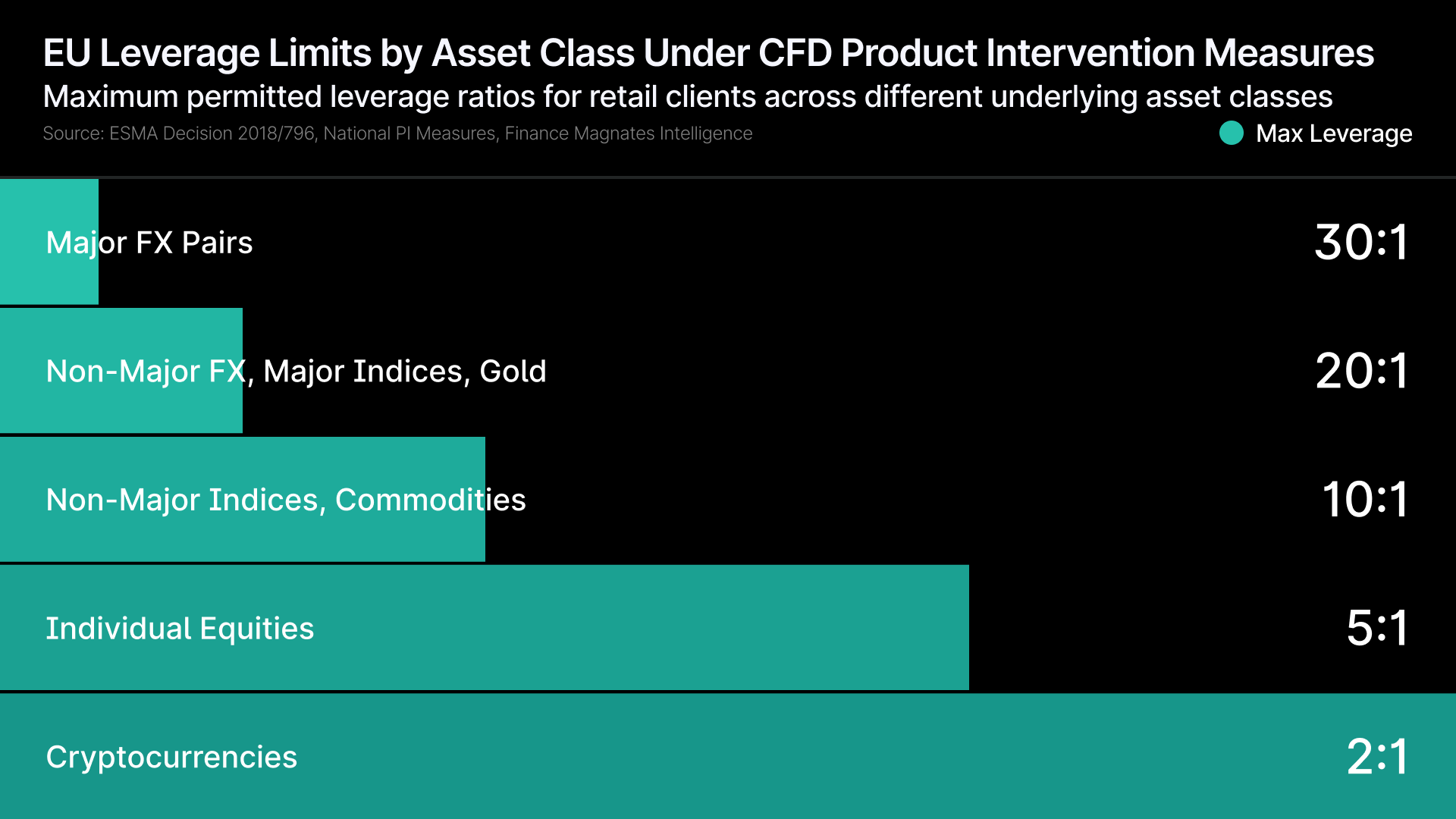 EU Leverage Limits by Asset Class Under CFD Product Intervention Measures
Maximum permitted leverage ratios for retail clients across different underlying asset classes
Source: ESMA Decision 2018/796, National PI Measures, Finance Magnates Intelligence
Max Leverage

Major FX Pairs 30:1
Non-Major FX, Major Indices, Gold 20:1
Non-Major Indices, Commodities 10:1
Individual Equities 5:1
Cryptocurrencies 2:1